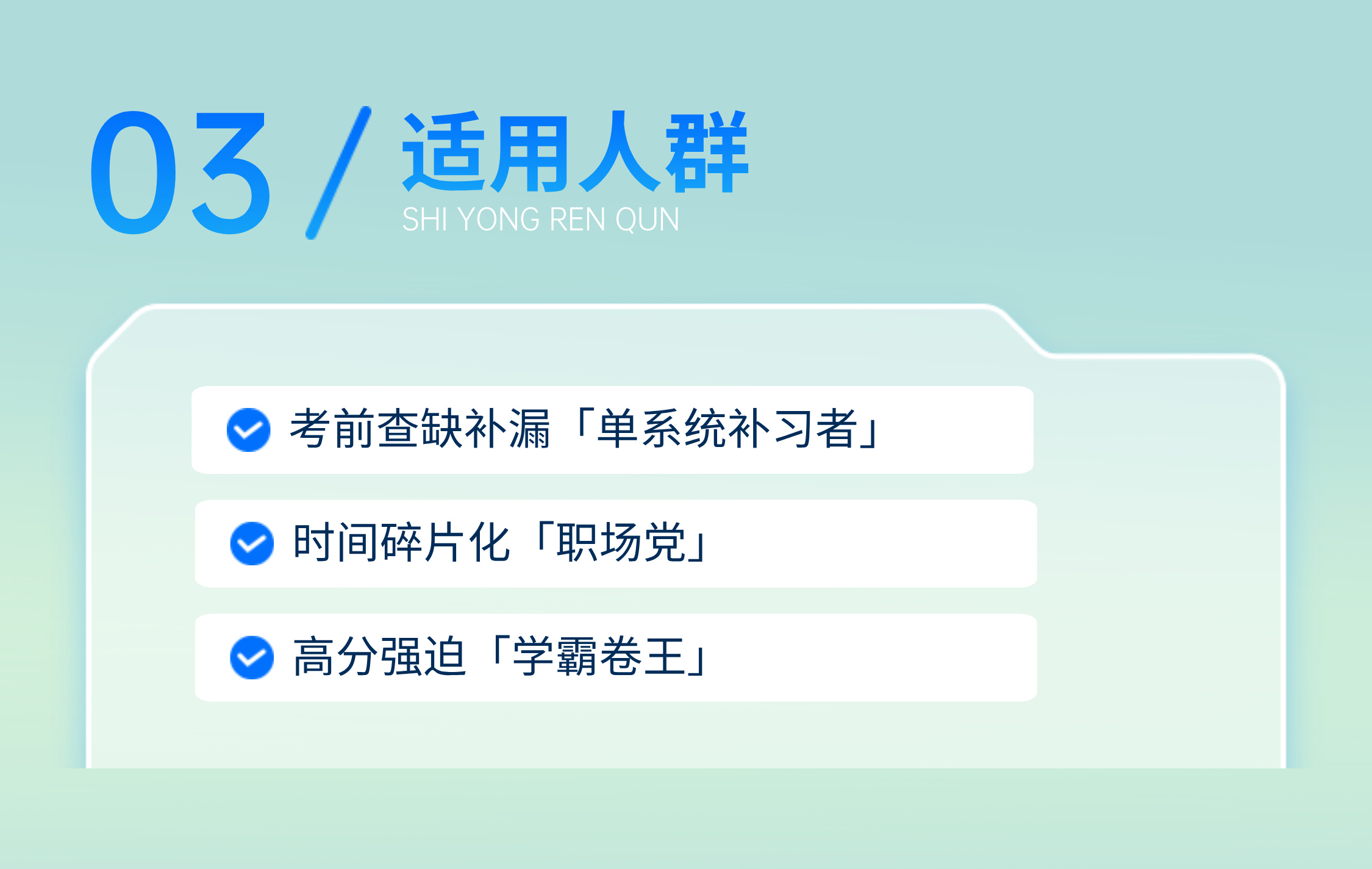 03 / 适用人群
SHI YONG REN QUN

考前查缺补漏「单系统补习者」

时间碎片化「职场党」

高分强迫「学霸卷王」